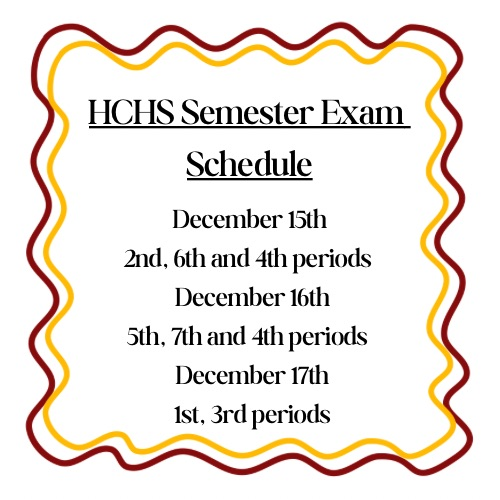 HCHS Semester Exam Schedule

December 15th
2nd, 6th and 4th periods
December 16th
5th, 7th and 4th periods
December 17th
1st, 3rd periods